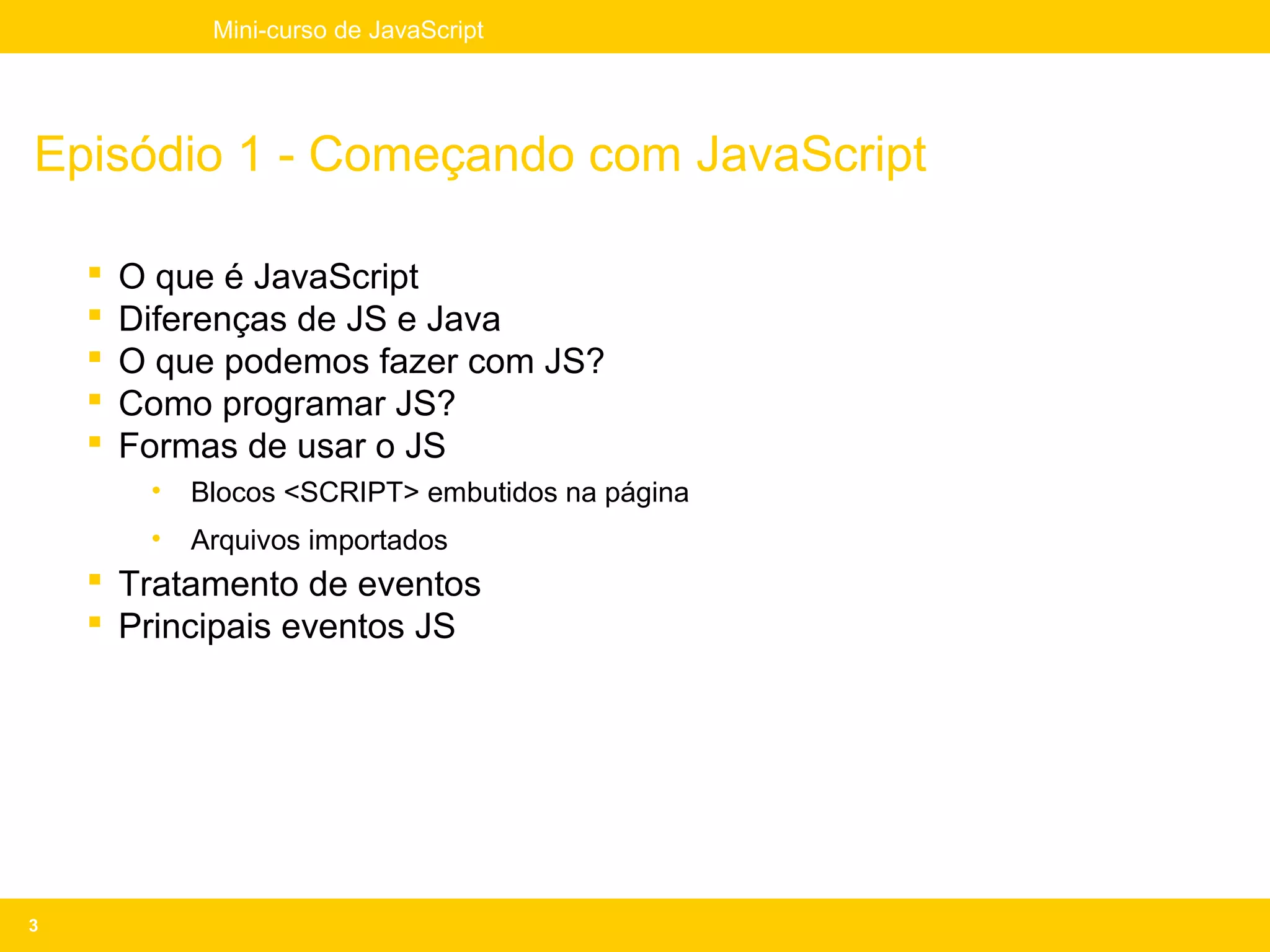 Mini-curso de JavaScript

Episódio 1 - Começando com JavaScript

- O que é JavaScript
- Diferenças de JS e Java
- O que podemos fazer com JS?
- Como programar JS?
- Formas de usar o JS
  - Blocos <SCRIPT> embutidos na página
  - Arquivos importados
- Tratamento de eventos
- Principais eventos JS

3